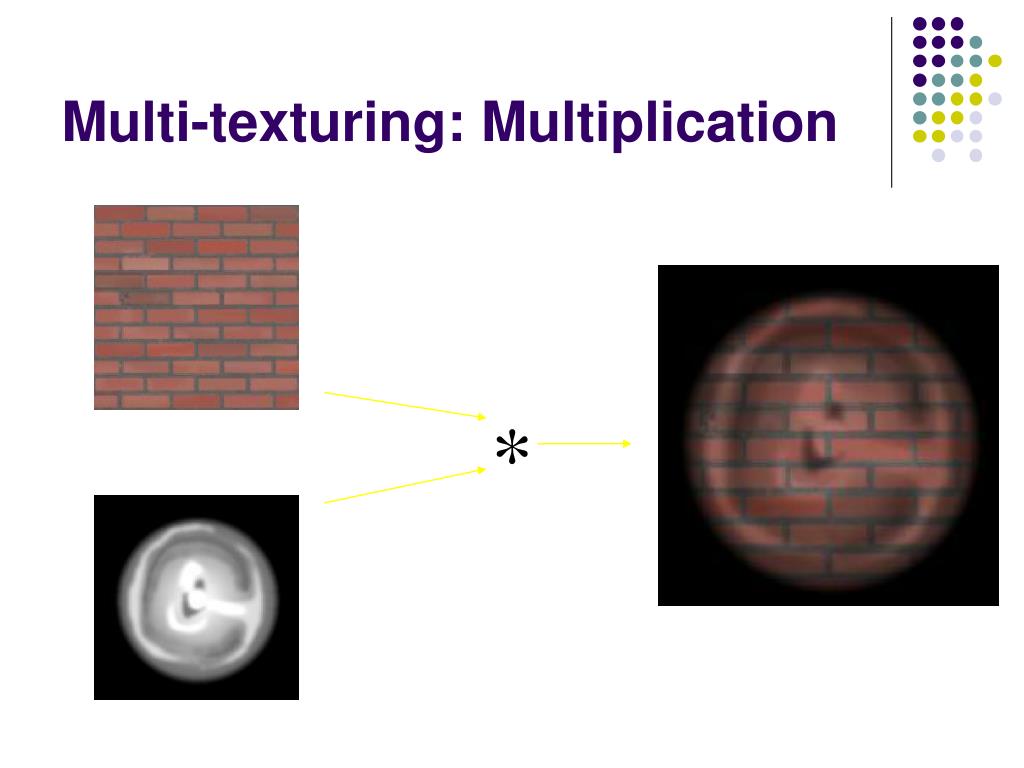 Multi-texturing: Multiplication

*